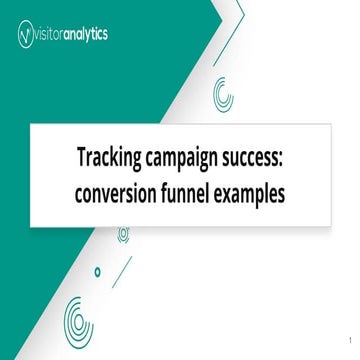 visitoranalytics

Tracking campaign success: conversion funnel examples

1